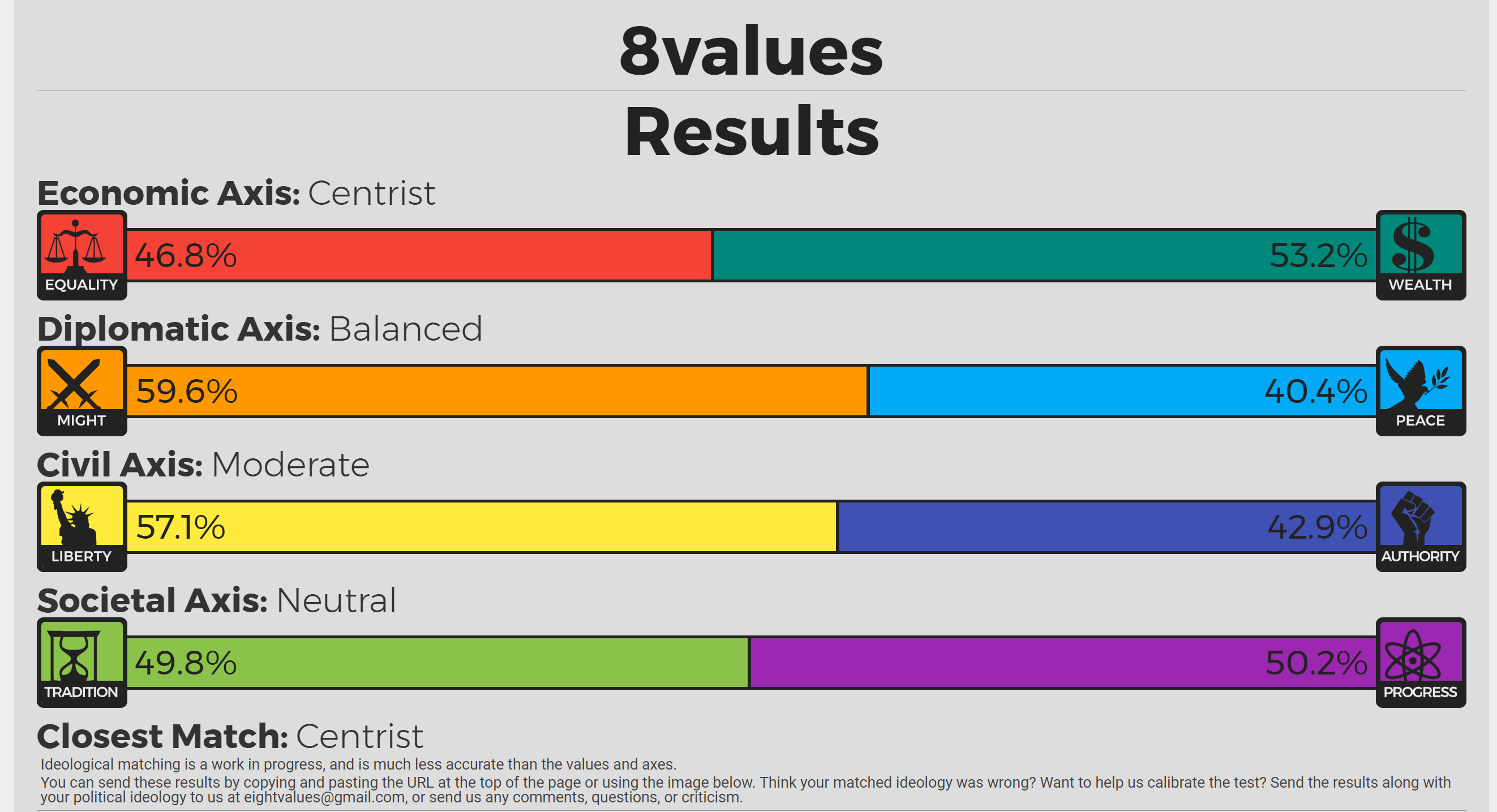 8values
Results

Economic Axis: Centrist

EQUALITY 46.8% 53.2% WEALTH

Diplomatic Axis: Balanced

MIGHT 59.6% 40.4% PEACE

Civil Axis: Moderate

LIBERTY 57.1% 42.9% AUTHORITY

Societal Axis: Neutral

TRADITION 49.8% 50.2% PROGRESS

Closest Match: Centrist

Ideological matching is a work in progress, and is much less accurate than the values and axes.
You can send these results by copying and pasting the URL at the top of the page or using the image below. Think your matched ideology was wrong? Want to help us calibrate the test? Send the results along with your political ideology to us at eightvalues@gmail.com, or send us any comments, questions, or criticism.